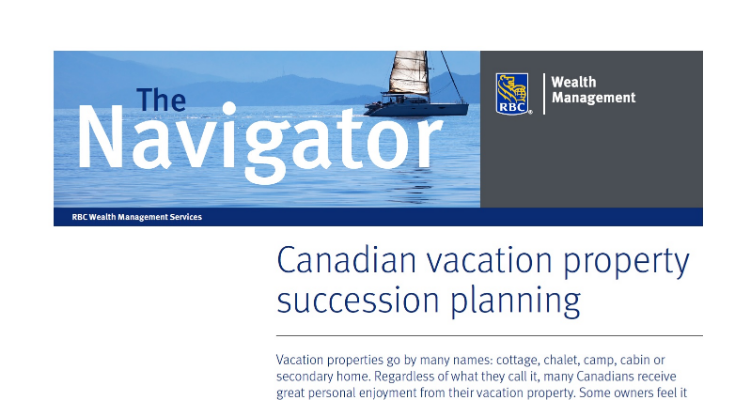 The Navigator

RBC

Wealth Management

RBC Wealth Management Services

Canadian vacation property succession planning

Vacation properties go by many names: cottage, chalet, camp, cabin or secondary home. Regardless of what they call it, many Canadians receive great personal enjoyment from their vacation property. Some owners feel it